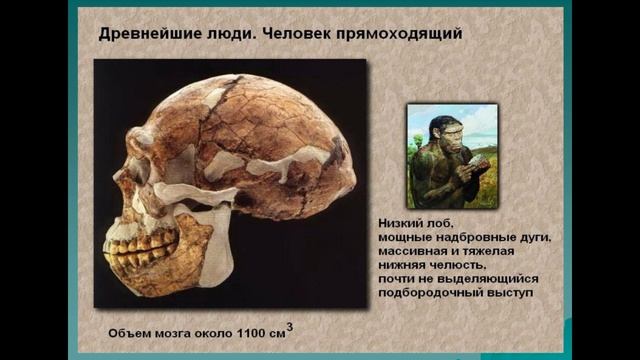 Древнейшие люди. Человек прямоходящий

Низкий лоб,
мощные надбровные дуги,
массивная и тяжелая нижняя челюсть,
почти не выделяющийся подбородочный выступ

Объем мозга около 1100 см$^3$